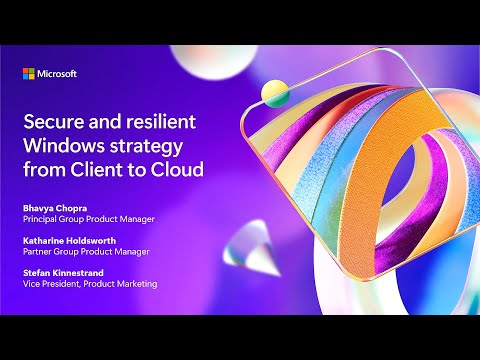 Microsoft

Secure and resilient Windows strategy from Client to Cloud

Bhavya Chopra
Principal Group Product Manager

Katharine Holdsworth
Partner Group Product Manager

Stefan Kinnestrand
Vice President, Product Marketing